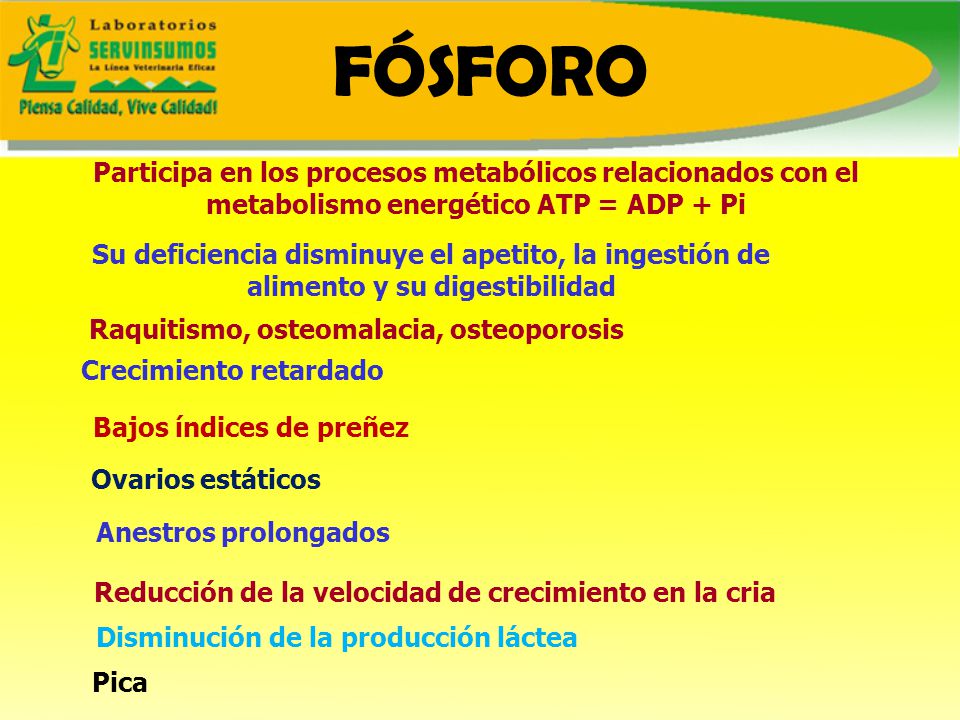 Laboratorios SERVINSUMOS
La Línea Veterinaria Eficaz
Piensa Calidad, Vive Calidad!

FÓSFORO

Participa en los procesos metabólicos relacionados con el metabolismo energético ATP = ADP + Pi

Su deficiencia disminuye el apetito, la ingestión de alimento y su digestibilidad

Raquitismo, osteomalacia, osteoporosis

Crecimiento retardado

Bajos índices de preñez

Ovarios estáticos

Anestros prolongados

Reducción de la velocidad de crecimiento en la cria

Disminución de la producción láctea

Pica